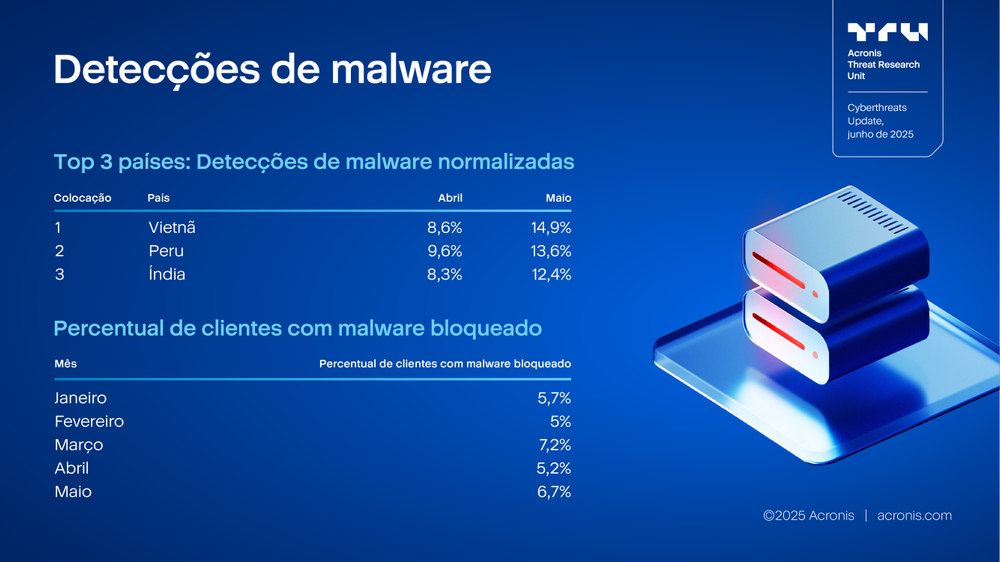 Detecções de malware

TRU
Acronis
Threat Research
Unit

Cyberthreats
Update,
junho de 2025

Top 3 países: Detecções de malware normalizadas

| Colocação | País | Abril | Maio |
|---|---|---|---|
| 1 | Vietnã | 8,6% | 14,9% |
| 2 | Peru | 9,6% | 13,6% |
| 3 | Índia | 8,3% | 12,4% |

Percentual de clientes com malware bloqueado

| Mês | Percentual de clientes com malware bloqueado |
|---|---|
| Janeiro | 5,7% |
| Fevereiro | 5% |
| Março | 7,2% |
| Abril | 5,2% |
| Maio | 6,7% |

©2025 Acronis | acronis.com